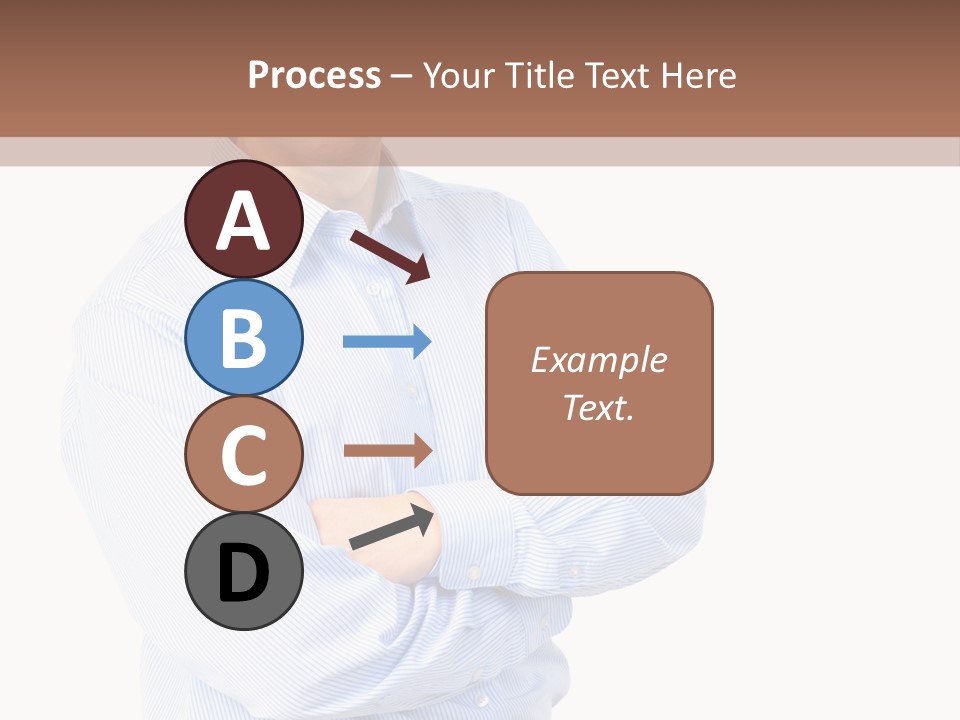 Process – Your Title Text Here

A

B

C

D

Example Text.